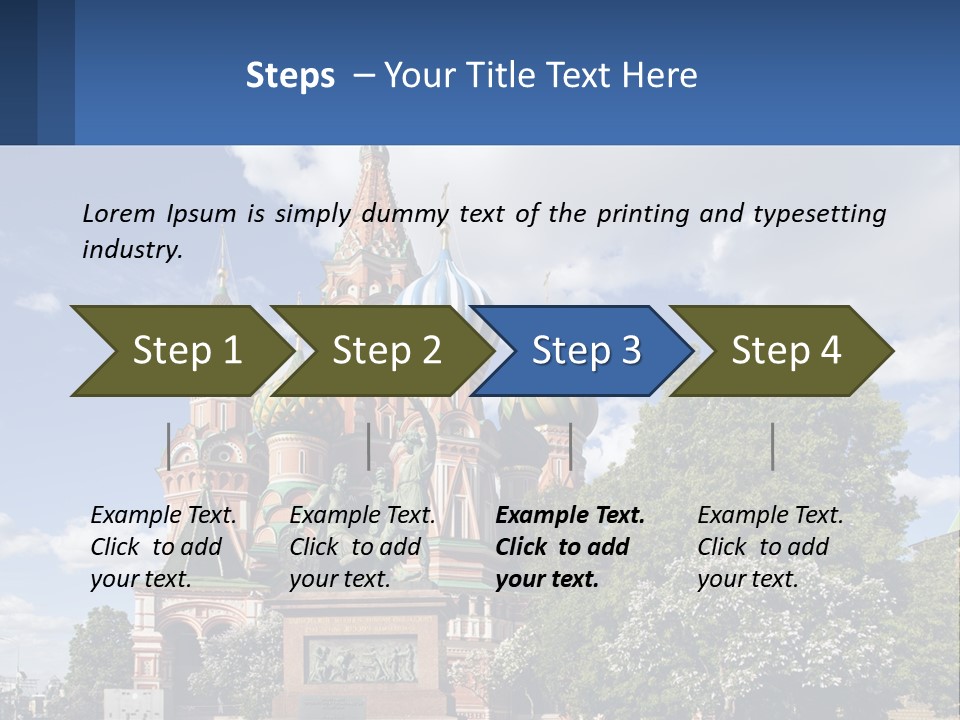 Steps – Your Title Text Here

Lorem Ipsum is simply dummy text of the printing and typesetting industry.

Step 1

Step 2

Step 3

Step 4

Example Text. Click to add your text.

Example Text. Click to add your text.

Example Text. Click to add your text.

Example Text. Click to add your text.